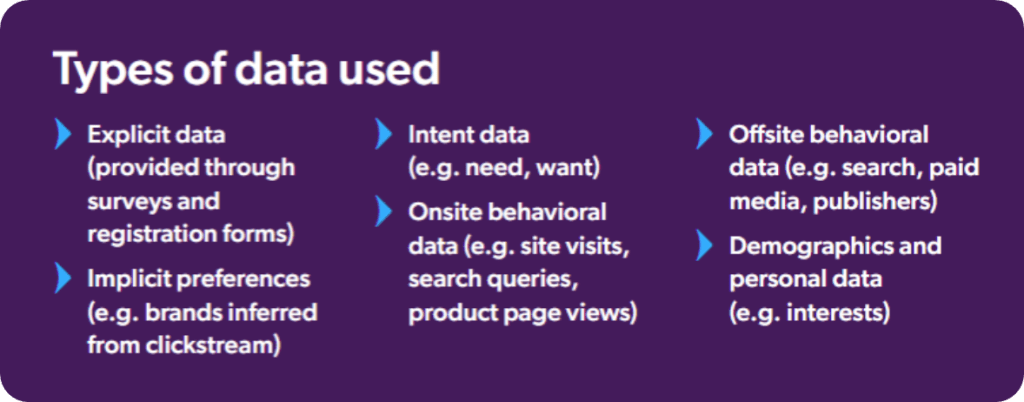 Types of data used

Explicit data (provided through surveys and registration forms)

Implicit preferences (e.g. brands inferred from clickstream)

Intent data (e.g. need, want)

Onsite behavioral data (e.g. site visits, search queries, product page views)

Offsite behavioral data (e.g. search, paid media, publishers)

Demographics and personal data (e.g. interests)